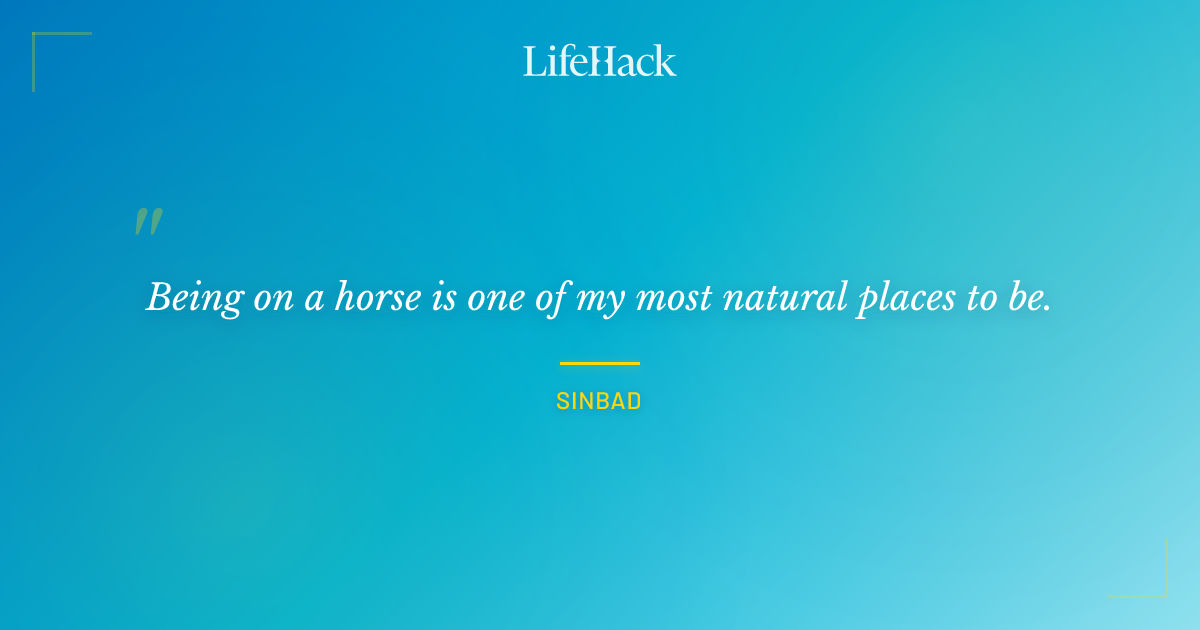 LifeHack

"

Being on a horse is one of my most natural places to be.

SINBAD